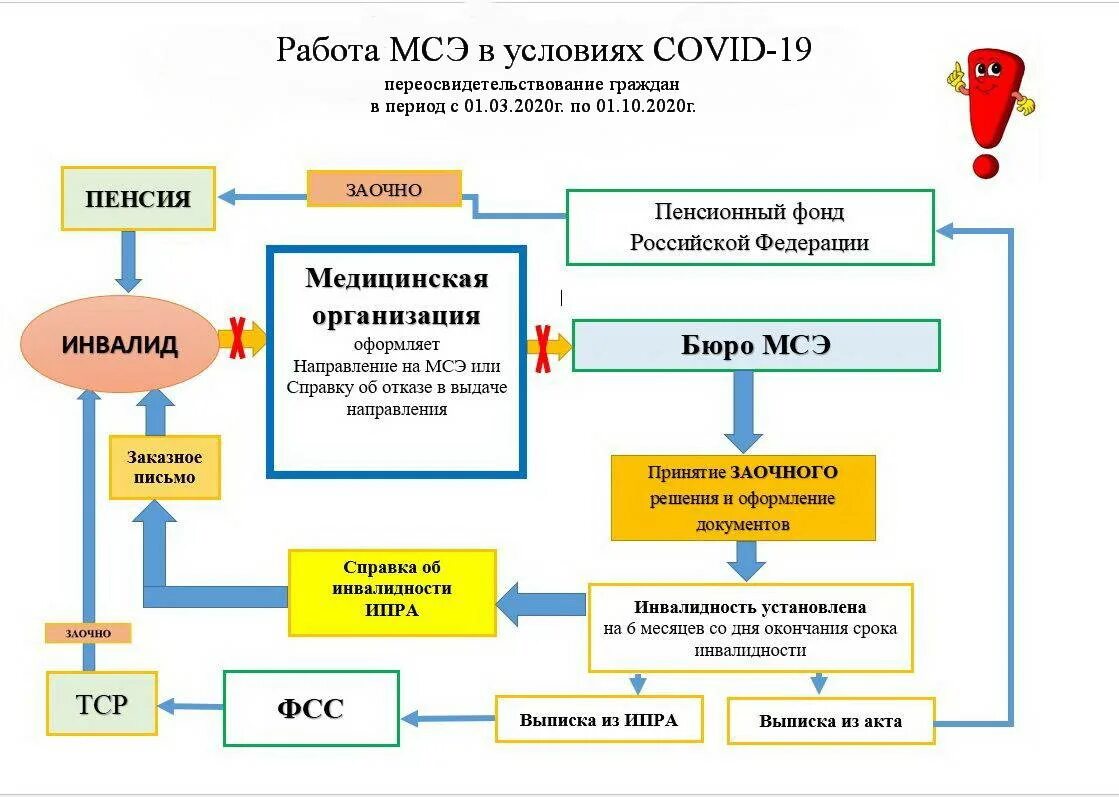 Работа МСЭ в условиях COVID-19
переосвидетельствование граждан
в период с 01.03.2020г. по 01.10.2020г.

ПЕНСИЯ

ЗАОЧНО

Пенсионный фонд Российской Федерации

ИНВАЛИД

Медицинская организация
оформляет
Направление на МСЭ или Справку об отказе в выдаче направления

Бюро МСЭ

Заказное письмо

Принятие ЗАОЧНОГО решения и оформление документов

Справка об инвалидности ИПРА

Инвалидность установлена
на 6 месяцев со дня окончания срока инвалидности

ЗАОЧНО

ТСР

ФСС

Выписка из ИПРА

Выписка из акта